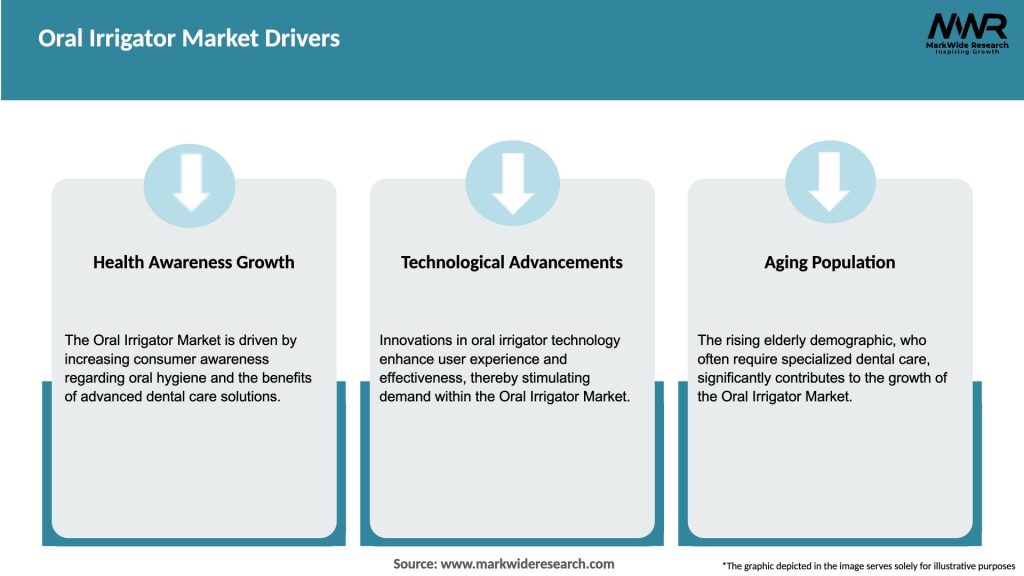 Oral Irrigator Market Drivers

MWR
MarkWide Research
Inspiring Growth

Health Awareness Growth

The Oral Irrigator Market is driven by increasing consumer awareness regarding oral hygiene and the benefits of advanced dental care solutions.

Technological Advancements

Innovations in oral irrigator technology enhance user experience and effectiveness, thereby stimulating demand within the Oral Irrigator Market.

Aging Population

The rising elderly demographic, who often require specialized dental care, significantly contributes to the growth of the Oral Irrigator Market.

Source: www.markwideresearch.com

*The graphic depicted in the image serves solely for illustrative purposes